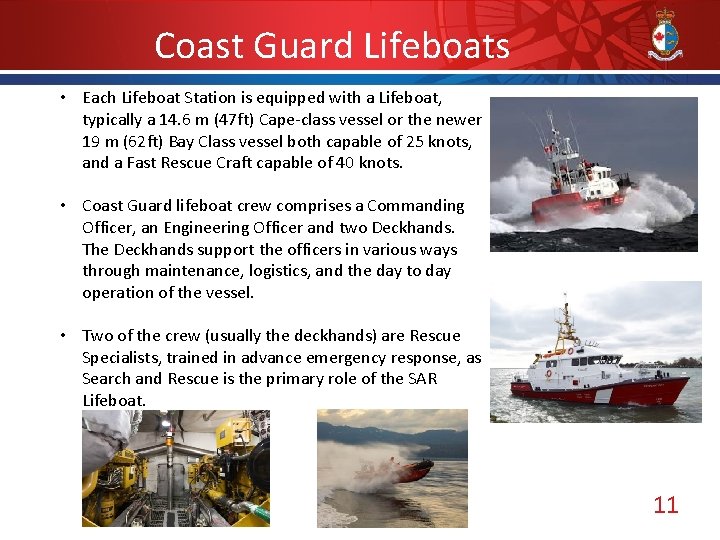 Coast Guard Lifeboats

• Each Lifeboat Station is equipped with a Lifeboat, typically a 14.6 m (47ft) Cape-class vessel or the newer 19 m (62ft) Bay Class vessel both capable of 25 knots, and a Fast Rescue Craft capable of 40 knots.

• Coast Guard lifeboat crew comprises a Commanding Officer, an Engineering Officer and two Deckhands. The Deckhands support the officers in various ways through maintenance, logistics, and the day to day operation of the vessel.

• Two of the crew (usually the deckhands) are Rescue Specialists, trained in advance emergency response, as Search and Rescue is the primary role of the SAR Lifeboat.

11